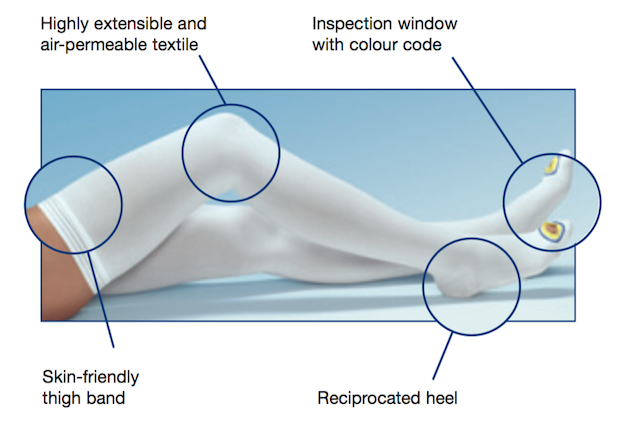 Highly extensible and air-permeable textile

Inspection window with colour code

Skin-friendly thigh band

Reciprocated heel